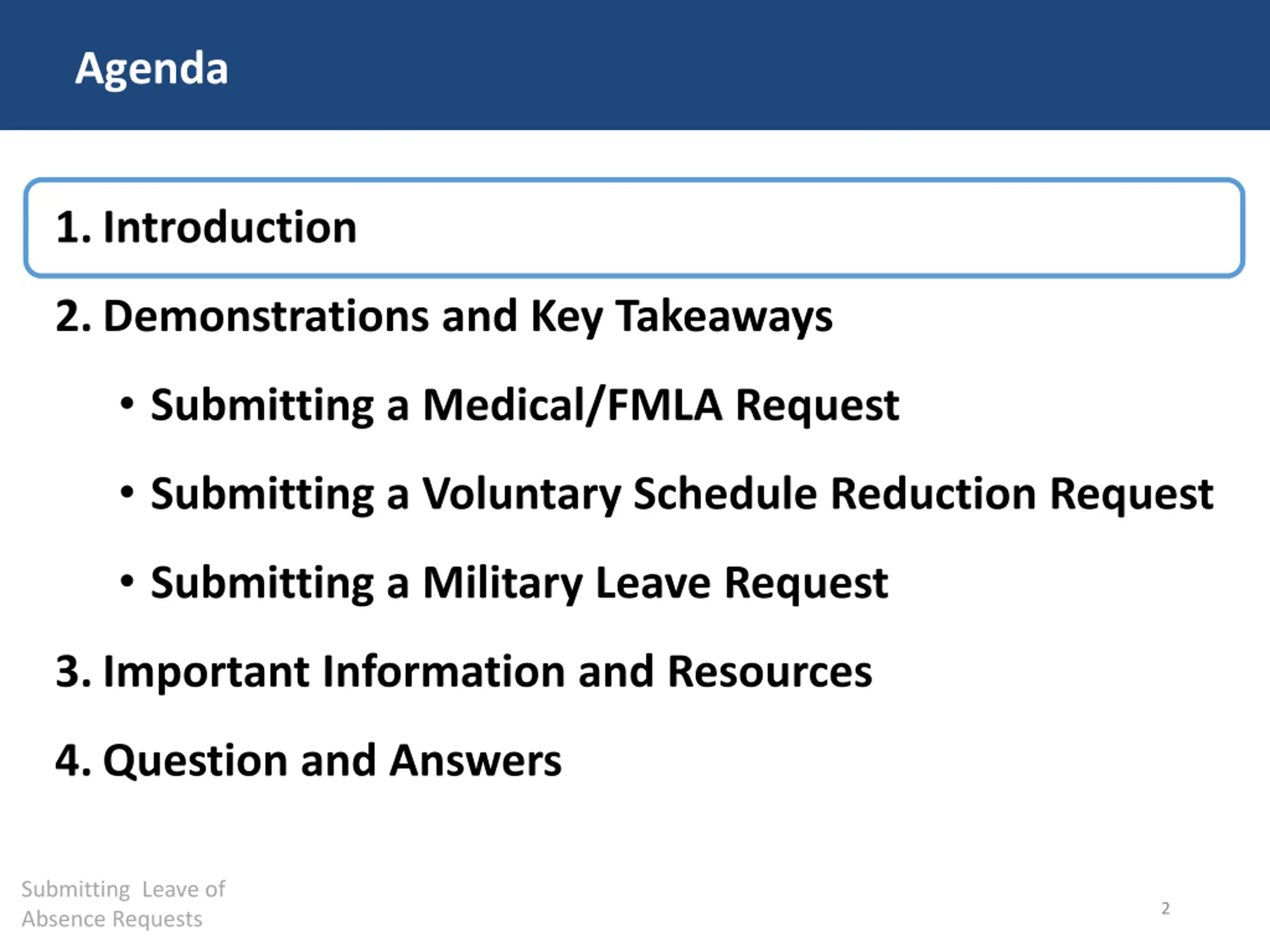 Agenda

1. Introduction

2. Demonstrations and Key Takeaways

• Submitting a Medical/FMLA Request

• Submitting a Voluntary Schedule Reduction Request

• Submitting a Military Leave Request

3. Important Information and Resources

4. Question and Answers

Submitting Leave of Absence Requests

2